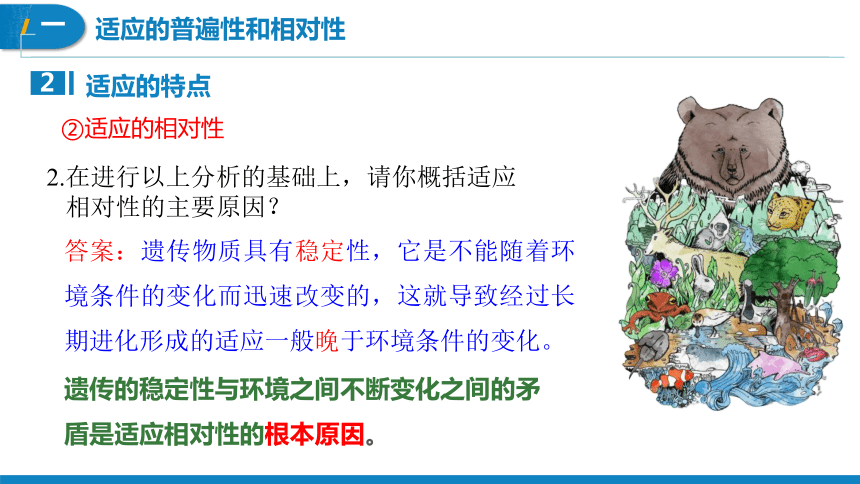 一 适应的普遍性和相对性

2 适应的特点

②适应的相对性

2.在进行以上分析的基础上，请你概括适应相对性的主要原因？

答案：遗传物质具有稳定性，它是不能随着环境条件的变化而迅速改变的，这就导致经过长期进化形成的适应一般晚于环境条件的变化。

遗传的稳定性与环境之间不断变化之间的矛盾是适应相对性的根本原因。